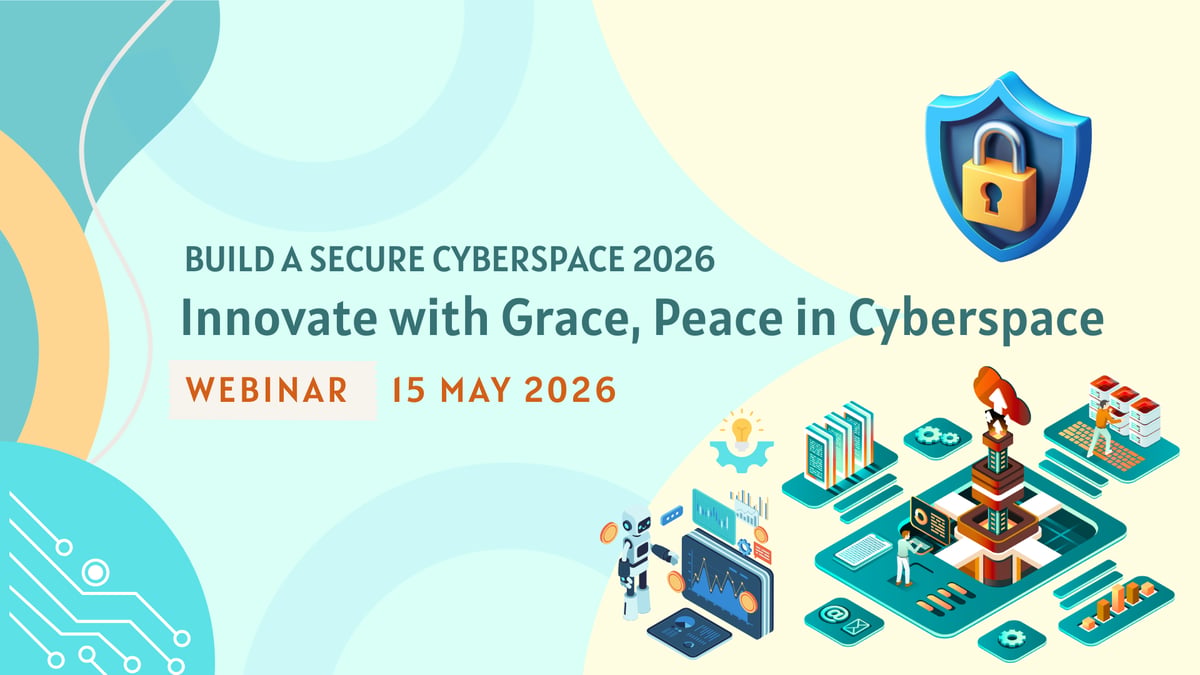 BUILD A SECURE CYBERSPACE 2026

Innovate with Grace, Peace in Cyberspace

WEBINAR 15 MAY 2026